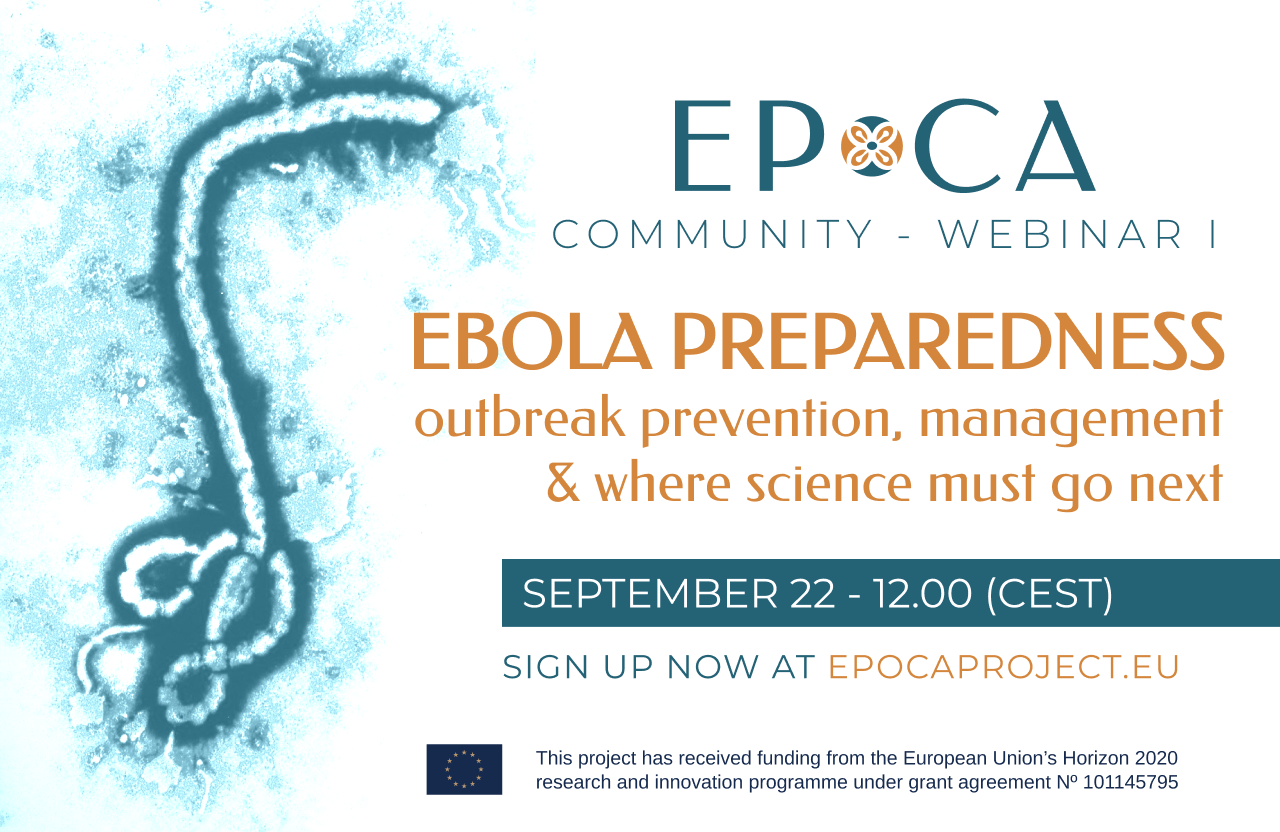 EPOCA

COMMUNITY - WEBINAR I

EBOLA PREPAREDNESS
outbreak prevention, management & where science must go next

SEPTEMBER 22 - 12.00 (CEST)

SIGN UP NOW AT EPOCAPROJECT.EU

This project has received funding from the European Union's Horizon 2020 research and innovation programme under grant agreement Nº 101145795